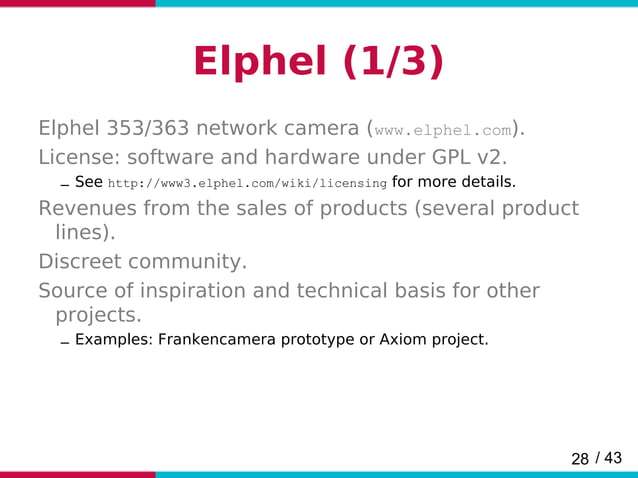 Elphel (1/3)

Elphel 353/363 network camera (www.elphel.com).

License: software and hardware under GPL v2.

– See http://www3.elphel.com/wiki/licensing for more details.

Revenues from the sales of products (several product lines).

Discreet community.

Source of inspiration and technical basis for other projects.

– Examples: Frankencamera prototype or Axiom project.

28 / 43